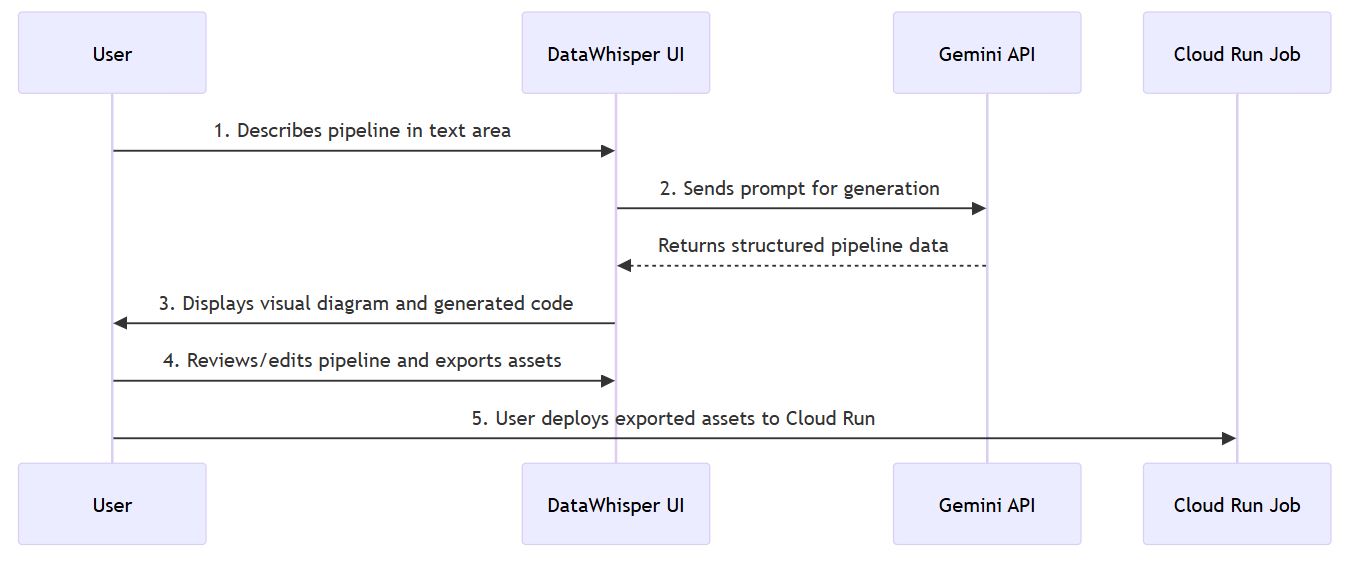 User

DataWhisper UI

Gemini API

Cloud Run Job

1. Describes pipeline in text area

2. Sends prompt for generation

Returns structured pipeline data

3. Displays visual diagram and generated code

4. Reviews/edits pipeline and exports assets

5. User deploys exported assets to Cloud Run

User

DataWhisper UI

Gemini API

Cloud Run Job